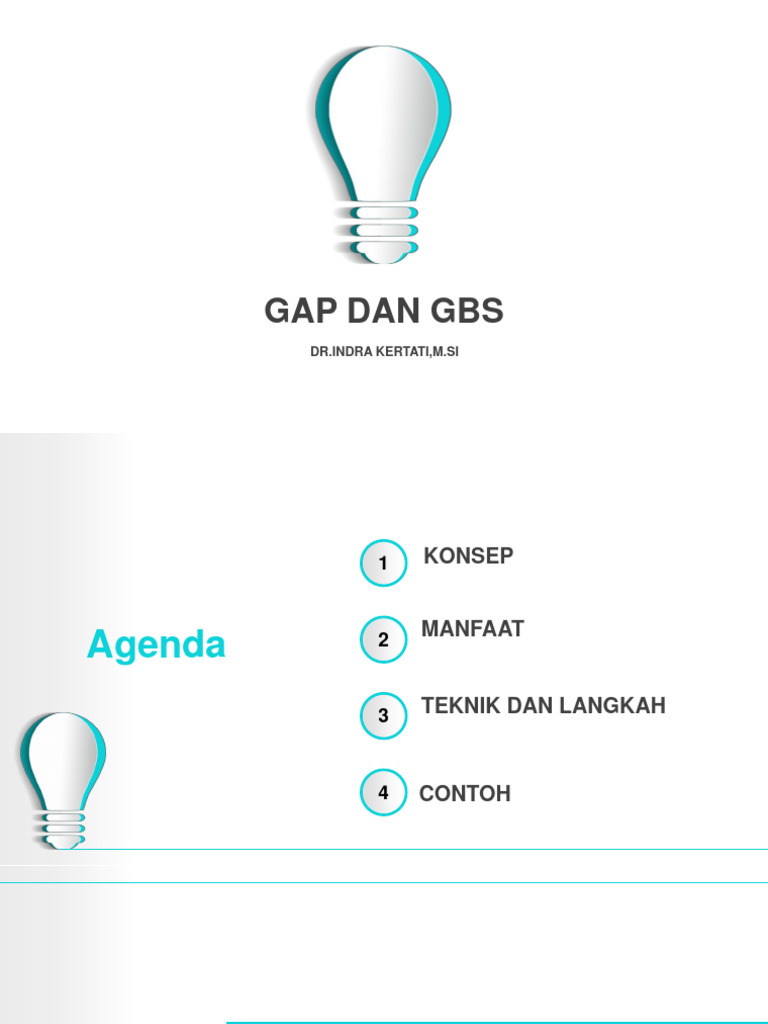 GAP DAN GBS

DR.INDRA KERTATI,M.SI

Agenda

1 KONSEP

2 MANFAAT

3 TEKNIK DAN LANGKAH

4 CONTOH